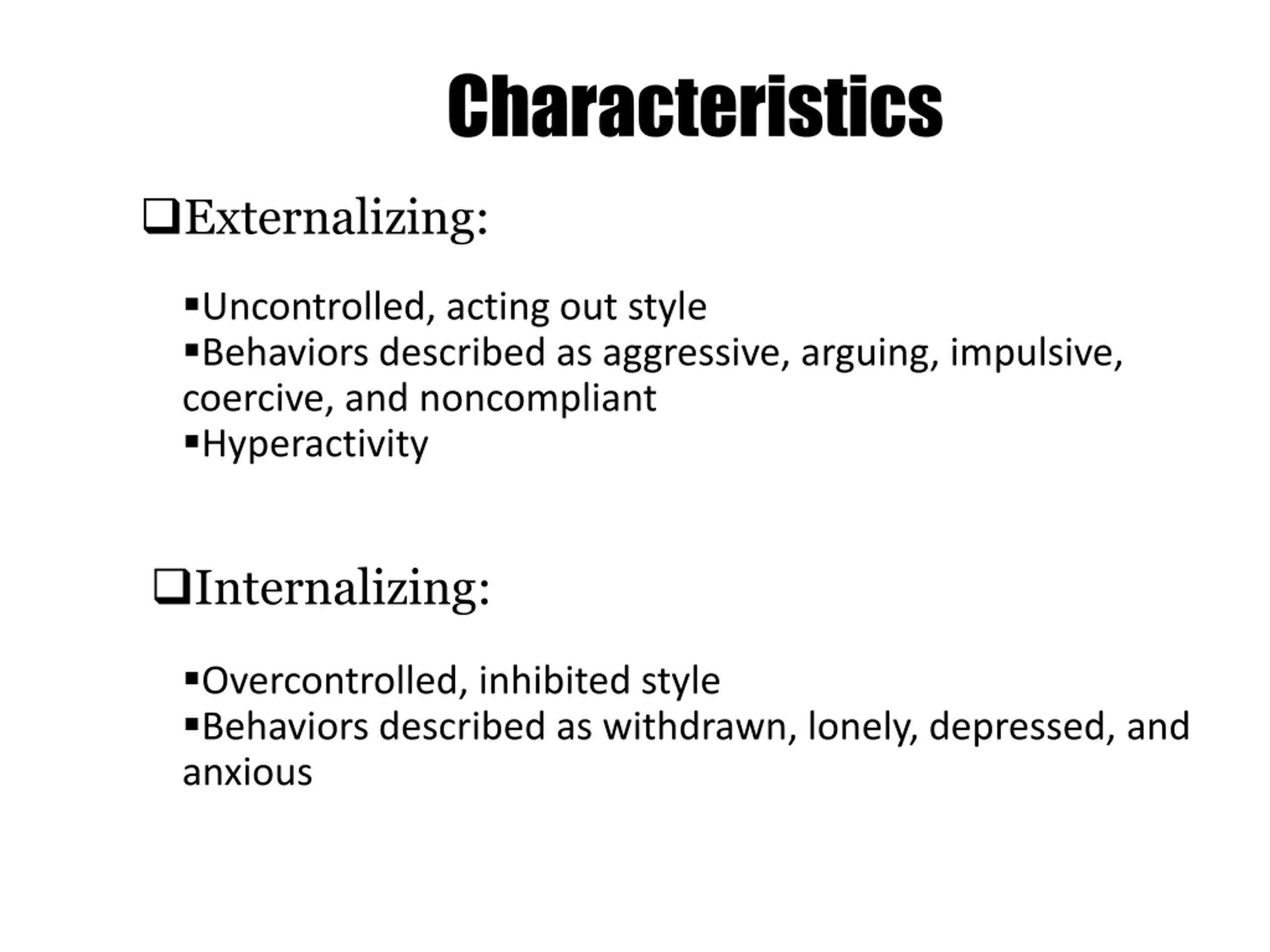 Characteristics

❑Externalizing:

▪Uncontrolled, acting out style
▪Behaviors described as aggressive, arguing, impulsive, coercive, and noncompliant
▪Hyperactivity

❑Internalizing:

▪Overcontrolled, inhibited style
▪Behaviors described as withdrawn, lonely, depressed, and anxious